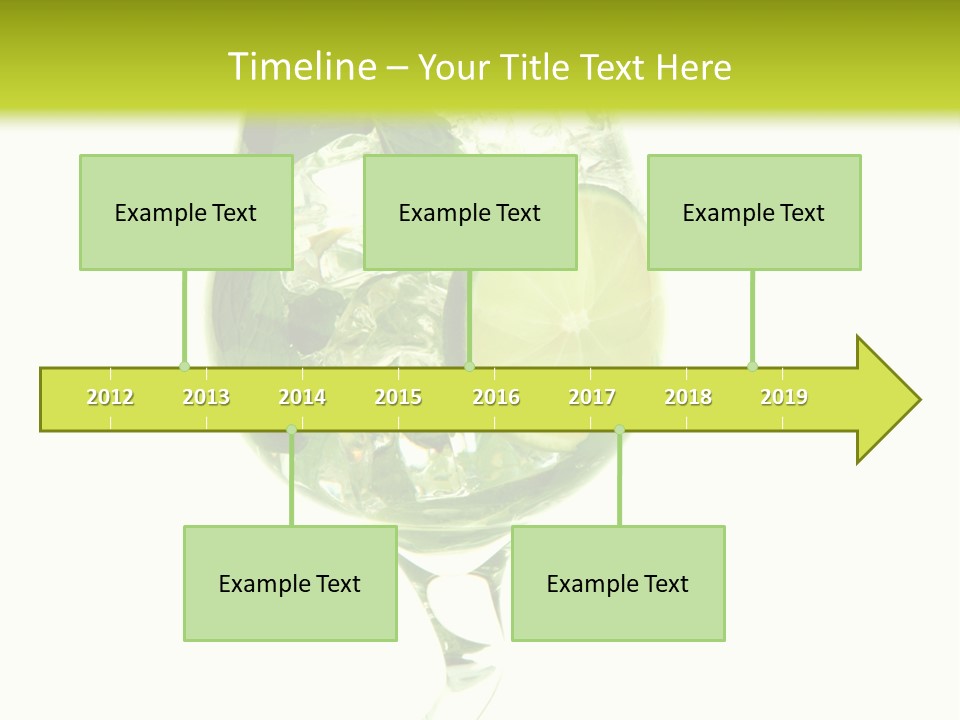 Timeline – Your Title Text Here

Example Text

Example Text

Example Text

2012 2013 2014 2015 2016 2017 2018 2019

Example Text

Example Text